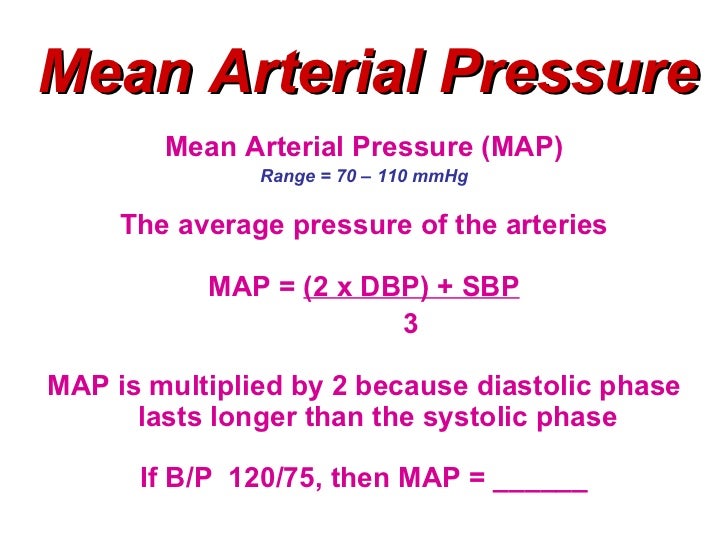 Mean Arterial Pressure

Mean Arterial Pressure (MAP)
Range = 70 – 110 mmHg

The average pressure of the arteries

MAP = $\frac{(2 \times DBP) + SBP}{3}$

MAP is multiplied by 2 because diastolic phase lasts longer than the systolic phase

If B/P 120/75, then MAP = ______